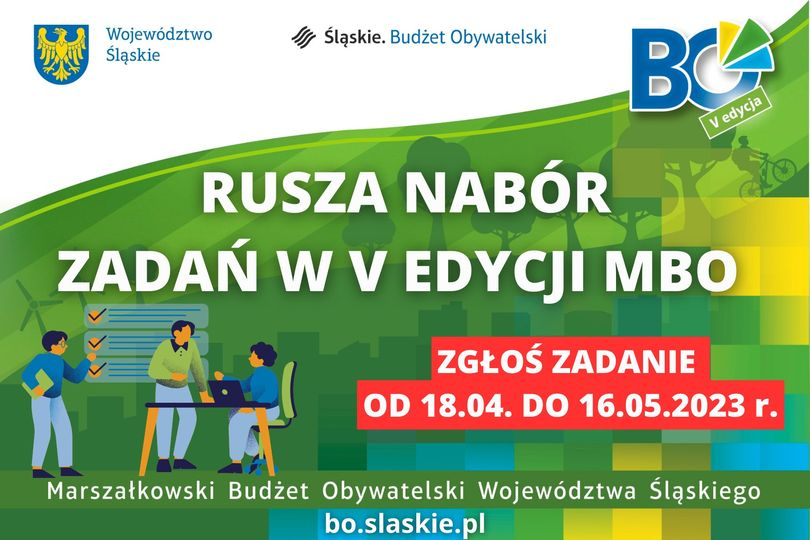 Województwo Śląskie

Śląskie. Budżet Obywatelski

BO
V edycja

RUSZA NABÓR
ZADAŃ W V EDYCJI MBO

ZGŁOŚ ZADANIE
OD 18.04. DO 16.05.2023 r.

Marszałkowski Budżet Obywatelski Województwa Śląskiego
bo.slaskie.pl